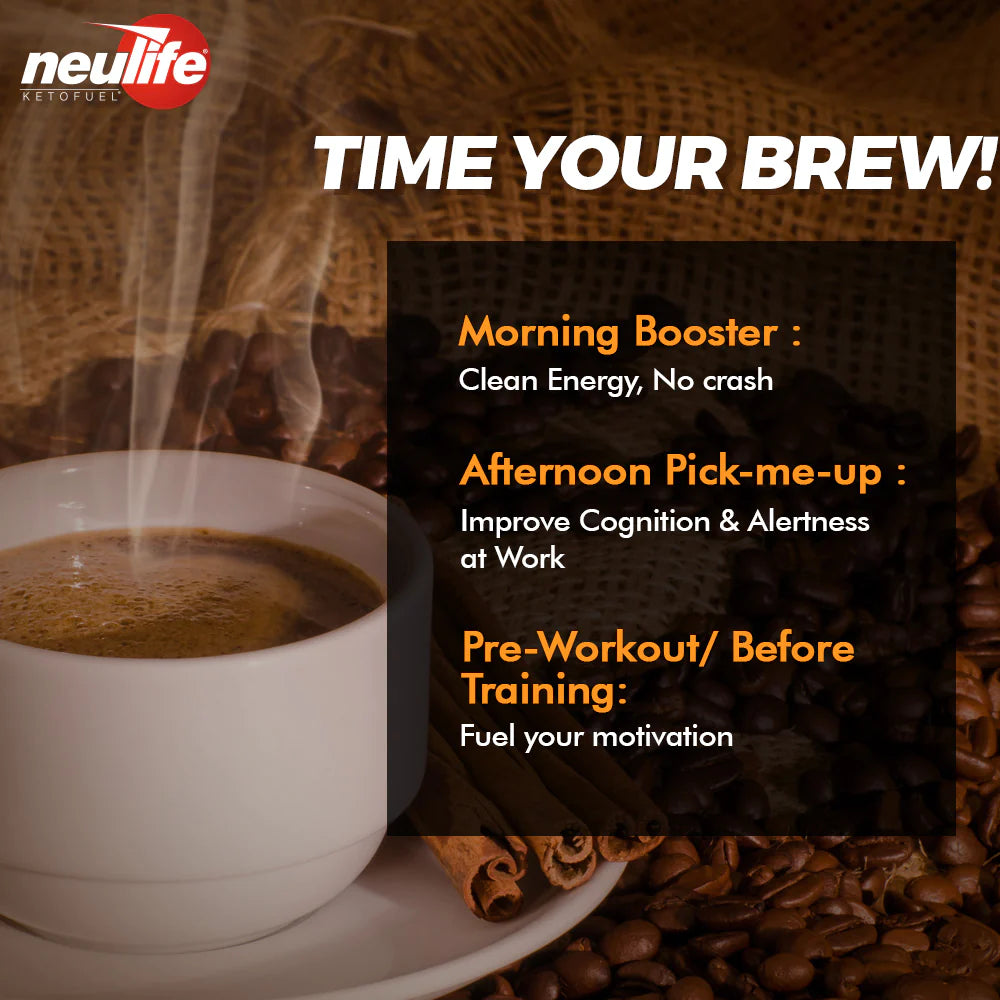 neulife®
KETOFUEL®

TIME YOUR BREW!

Morning Booster :
Clean Energy, No crash

Afternoon Pick-me-up :
Improve Cognition & Alertness at Work

Pre-Workout/ Before Training:
Fuel your motivation